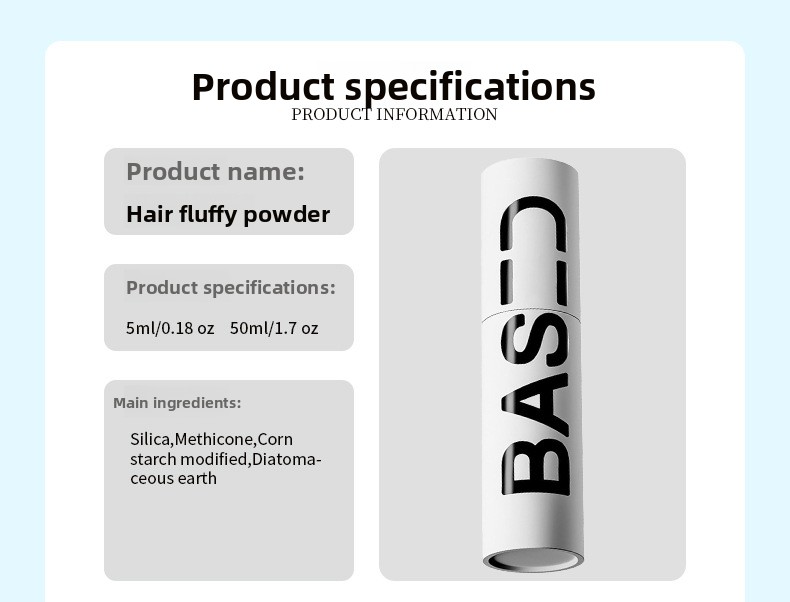 Product specifications
PRODUCT INFORMATION

Product name:
Hair fluffy powder

Product specifications:
5ml/0.18 oz 50ml/1.7 oz

Main ingredients:
Silica,Methicone,Corn starch modified,Diatomaceous earth

BASED